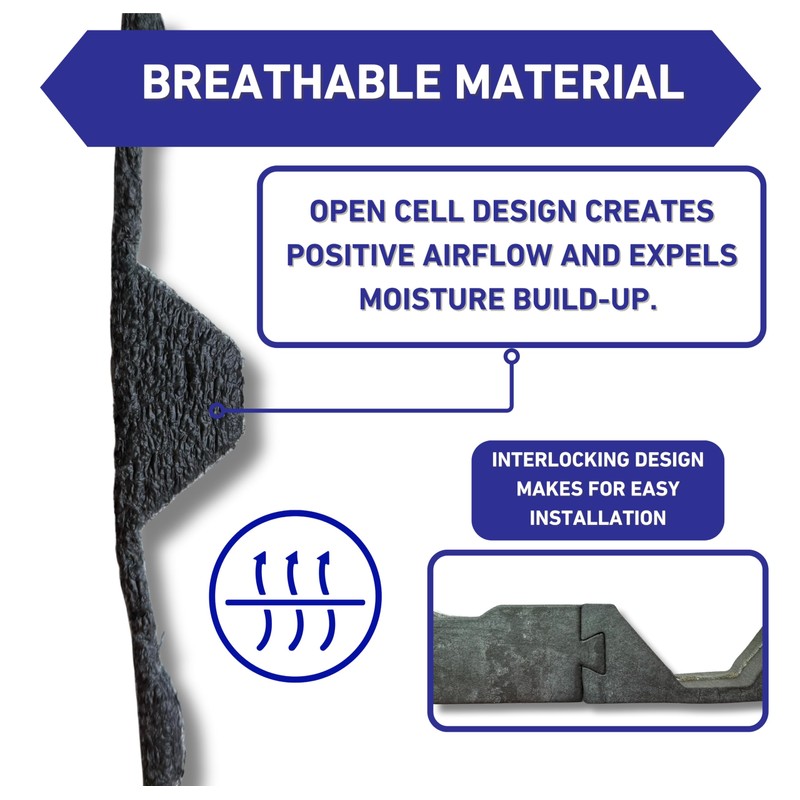 BREATHABLE MATERIAL

OPEN CELL DESIGN CREATES POSITIVE AIRFLOW AND EXPELS MOISTURE BUILD-UP.

INTERLOCKING DESIGN MAKES FOR EASY INSTALLATION